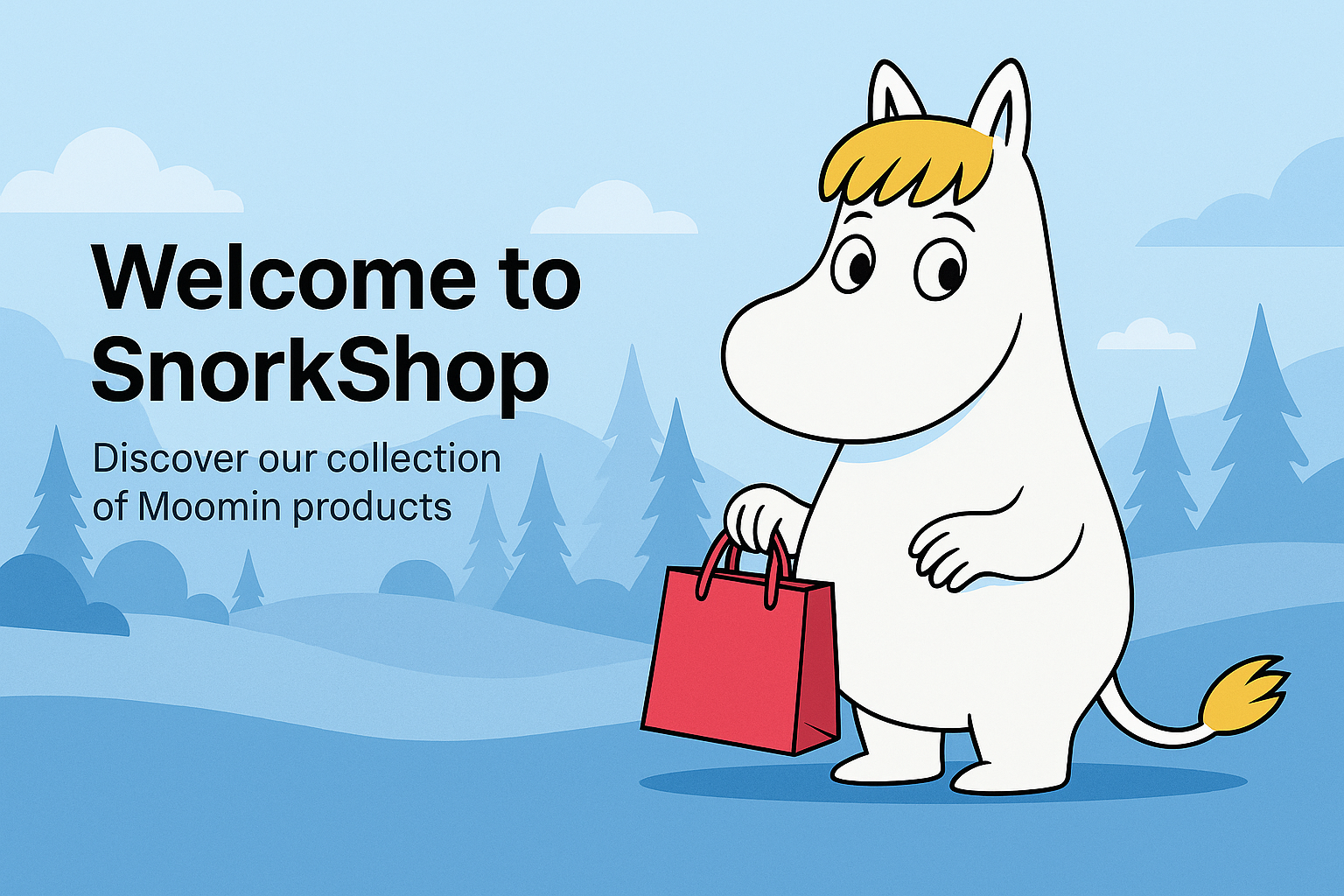 Welcome to SnorkShop

Discover our collection of Moomin products